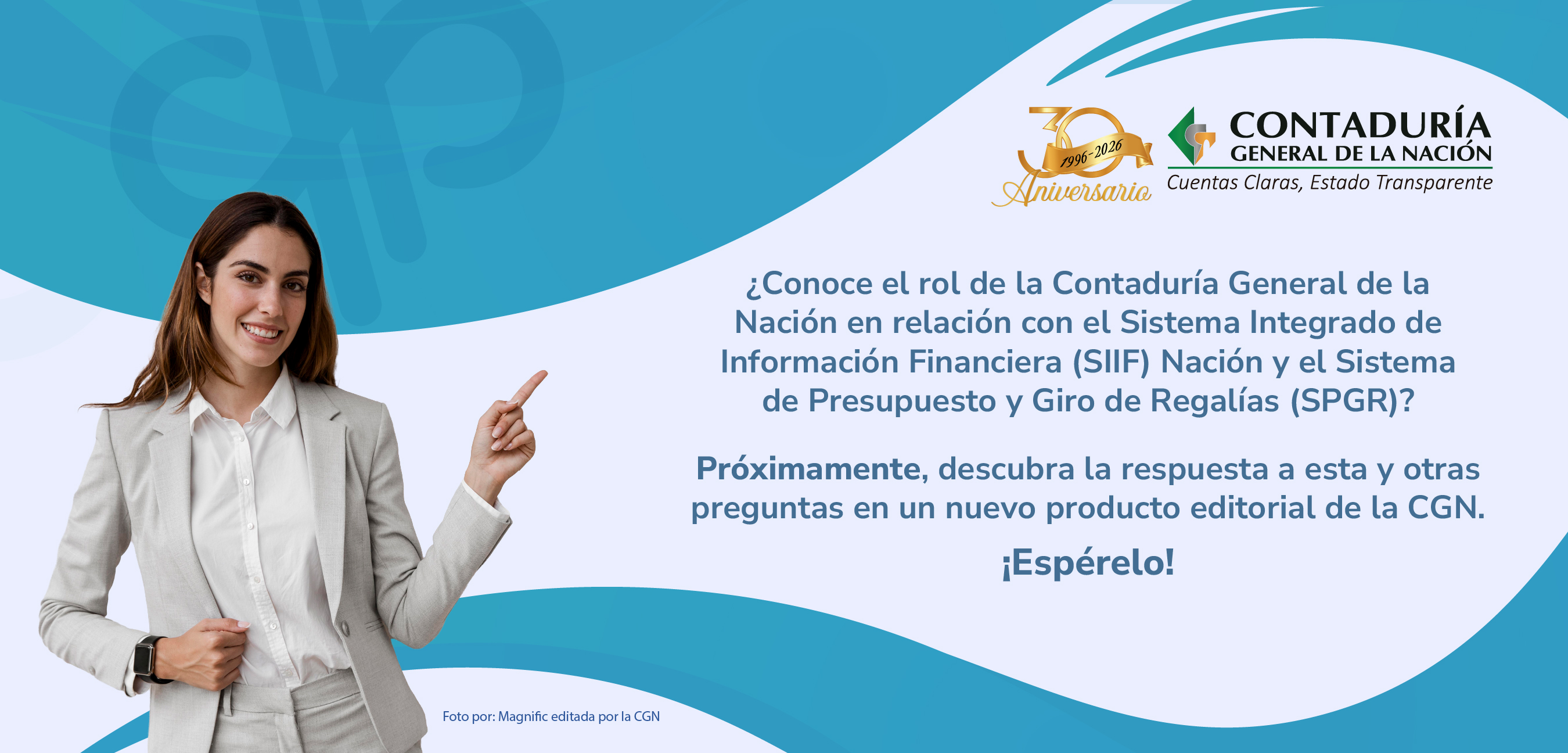 30 1996-2026 Aniversario

CONTADURÍA GENERAL DE LA NACIÓN
Cuentas Claras, Estado Transparente

¿Conoce el rol de la Contaduría General de la Nación en relación con el Sistema Integrado de Información Financiera (SIIF) Nación y el Sistema de Presupuesto y Giro de Regalías (SPGR)?

Próximamente, descubra la respuesta a esta y otras preguntas en un nuevo producto editorial de la CGN.

¡Espérelo!

Foto por: Magnific editada por la CGN